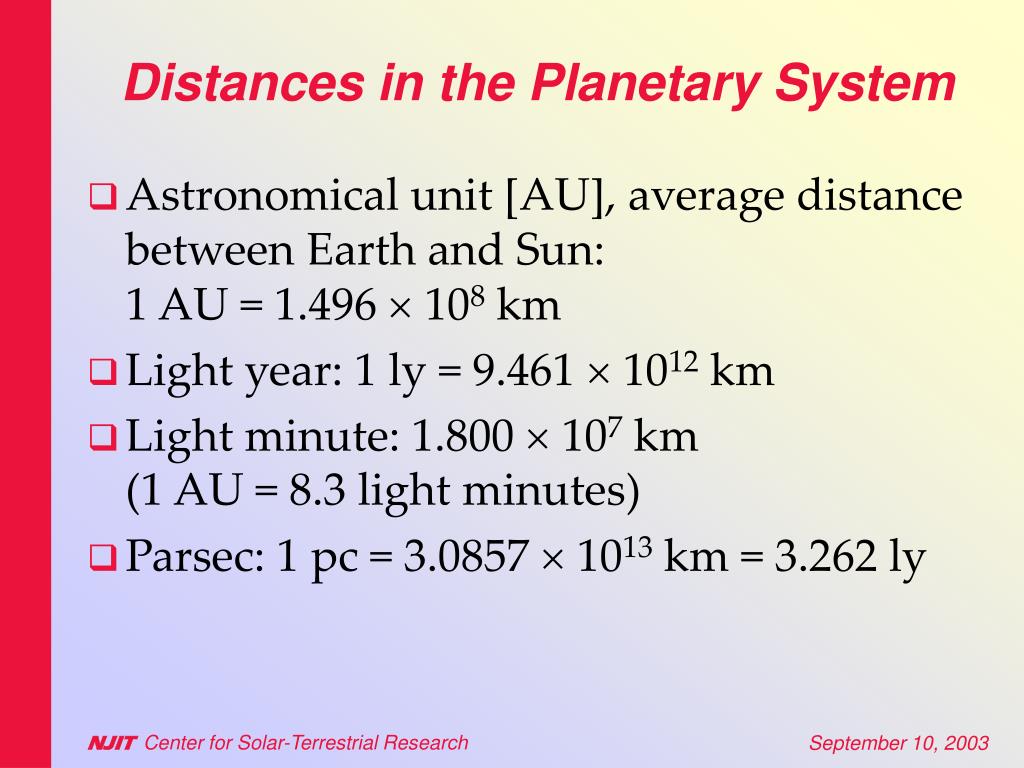 Distances in the Planetary System

❑ Astronomical unit [AU], average distance between Earth and Sun:
1 AU = $1.496 \times 10^{8}$ km

❑ Light year: 1 ly = $9.461 \times 10^{12}$ km

❑ Light minute: $1.800 \times 10^{7}$ km
(1 AU = 8.3 light minutes)

❑ Parsec: 1 pc = $3.0857 \times 10^{13}$ km = 3.262 ly

NJIT Center for Solar-Terrestrial Research

September 10, 2003